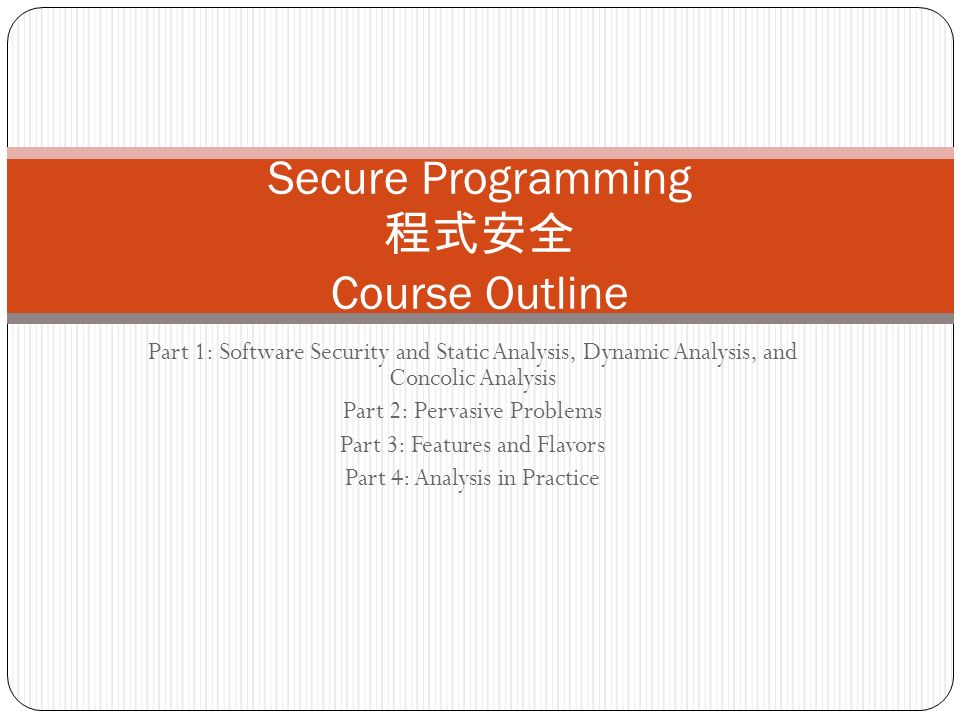 Secure Programming
程式安全
Course Outline

Part 1: Software Security and Static Analysis, Dynamic Analysis, and Concolic Analysis

Part 2: Pervasive Problems

Part 3: Features and Flavors

Part 4: Analysis in Practice